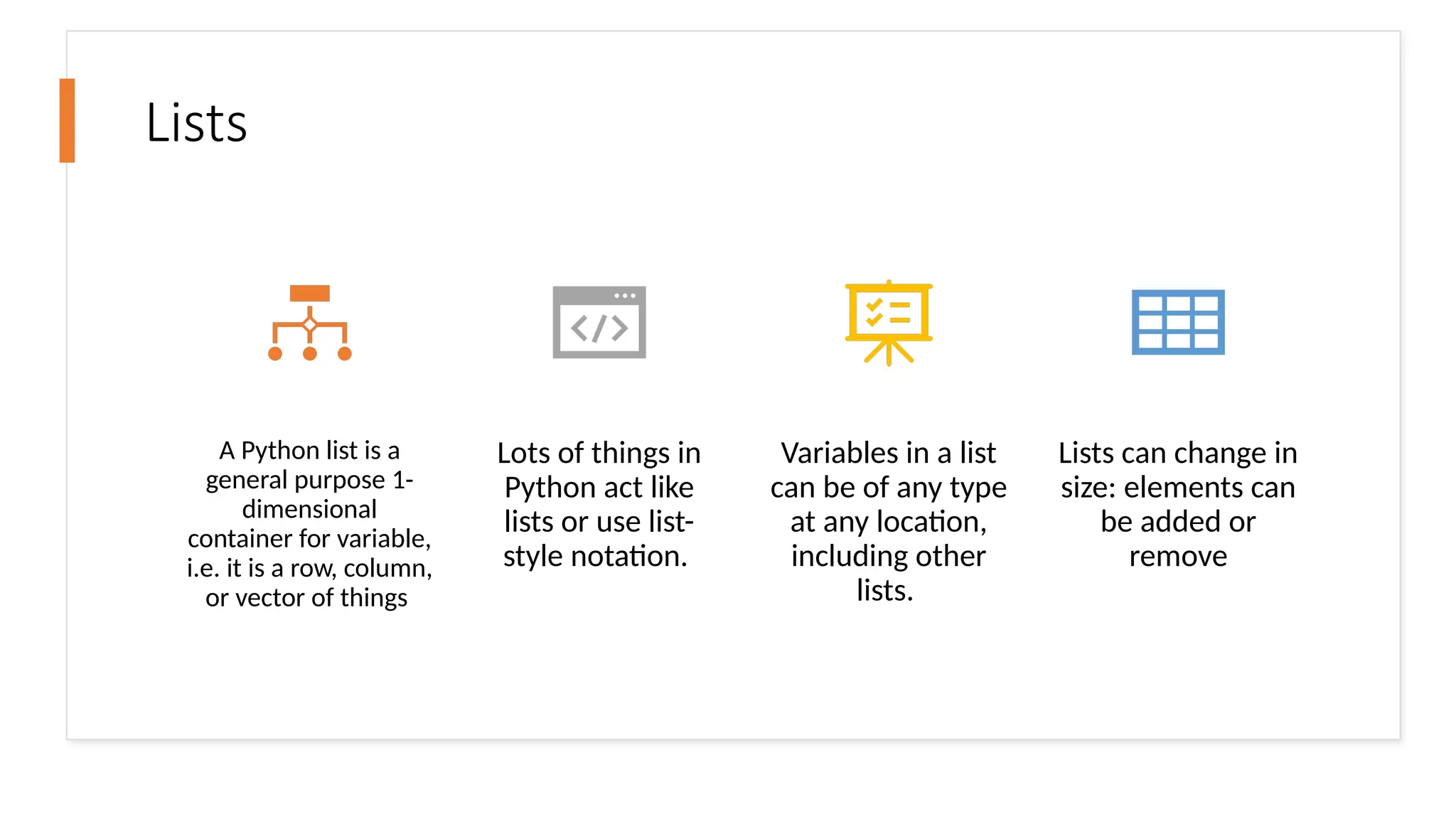 Lists

A Python list is a general purpose 1-dimensional container for variable, i.e. it is a row, column, or vector of things

Lots of things in Python act like lists or use list-style notation.

Variables in a list can be of any type at any location, including other lists.

Lists can change in size: elements can be added or remove